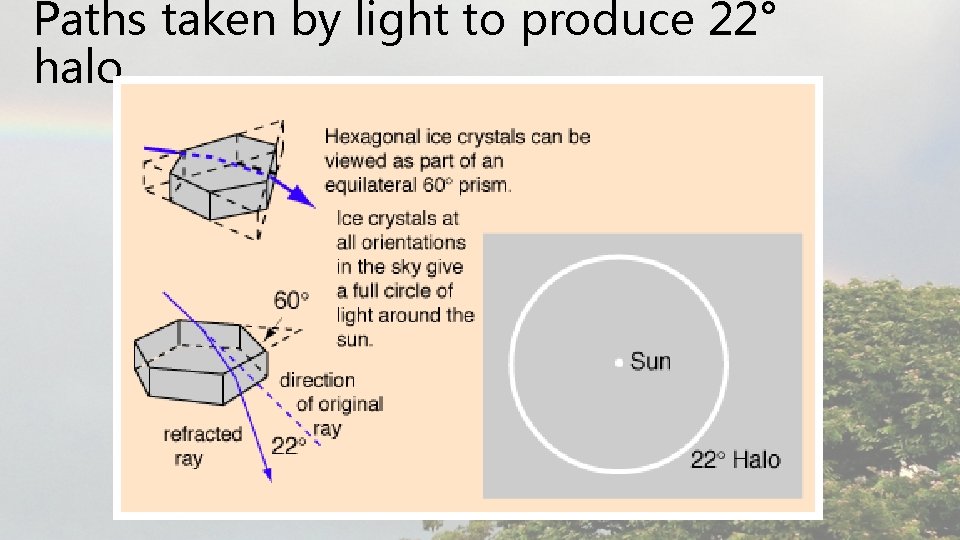 Paths taken by light to produce 22° halo

Hexagonal ice crystals can be viewed as part of an equilateral 60° prism.

Ice crystals at all orientations in the sky give a full circle of light around the sun.

60°

direction of original ray

refracted ray

22°

Sun

22° Halo